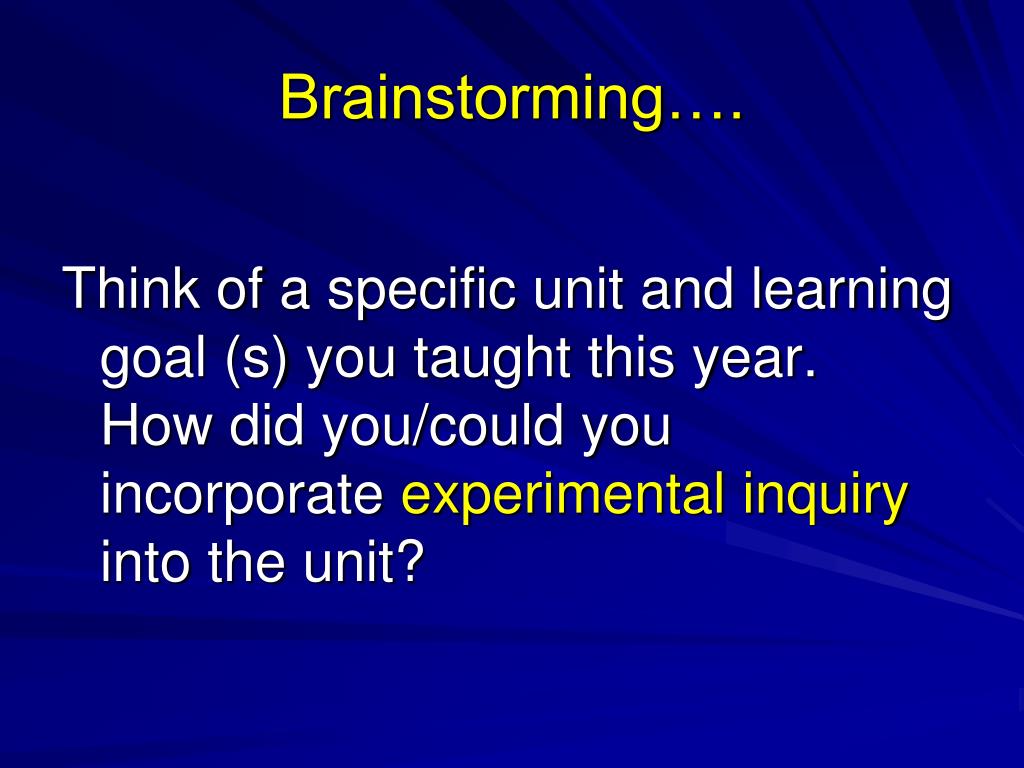 Brainstorming….

Think of a specific unit and learning goal (s) you taught this year. How did you/could you incorporate experimental inquiry into the unit?